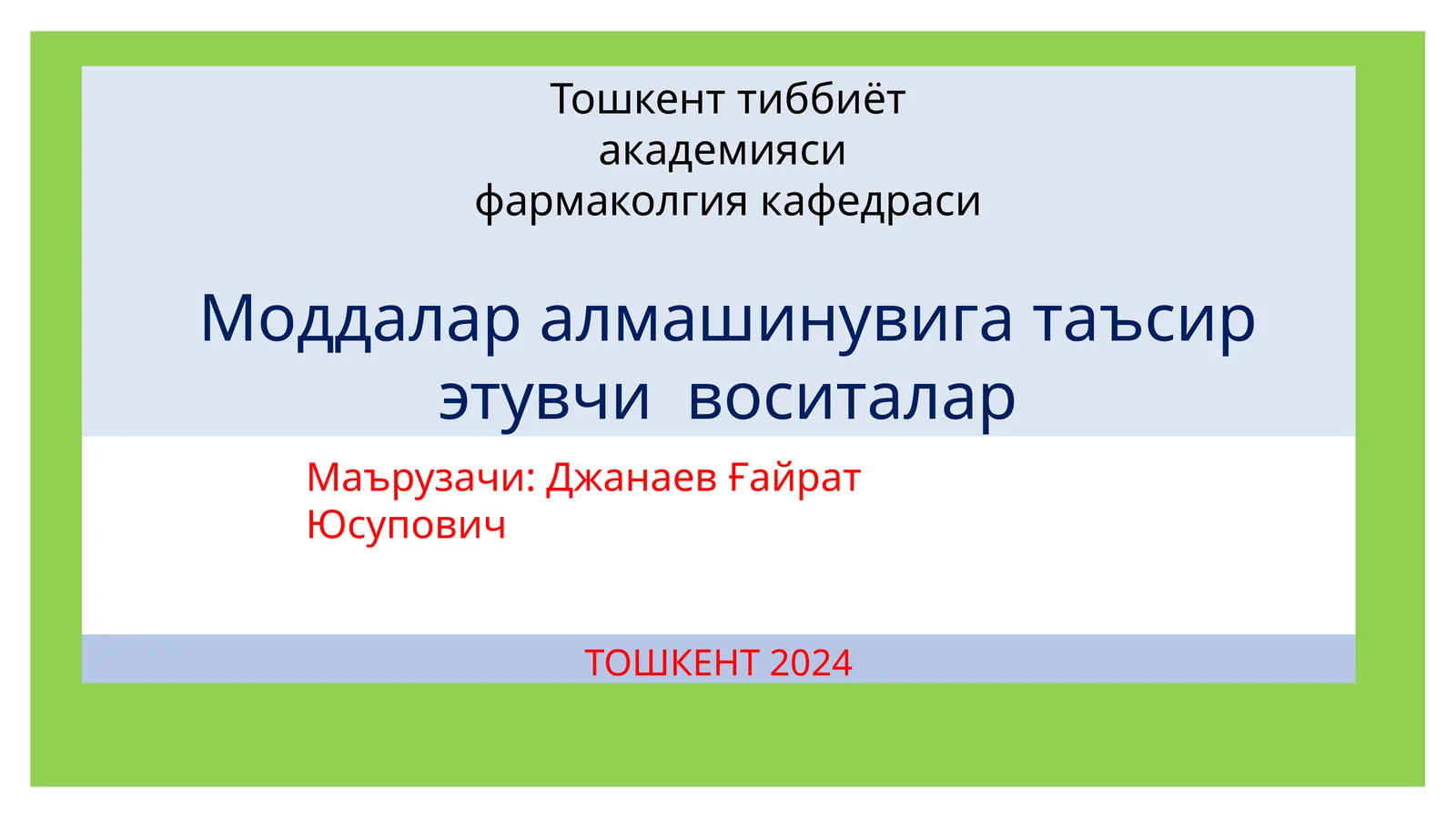 Тошкент тиббиёт академияси фармаколгия кафедраси

Моддалар алмашинувига таъсир этувчи воситалар

Маърузачи: Джанаев Ғайрат Юсупович

ТОШКЕНТ 2024